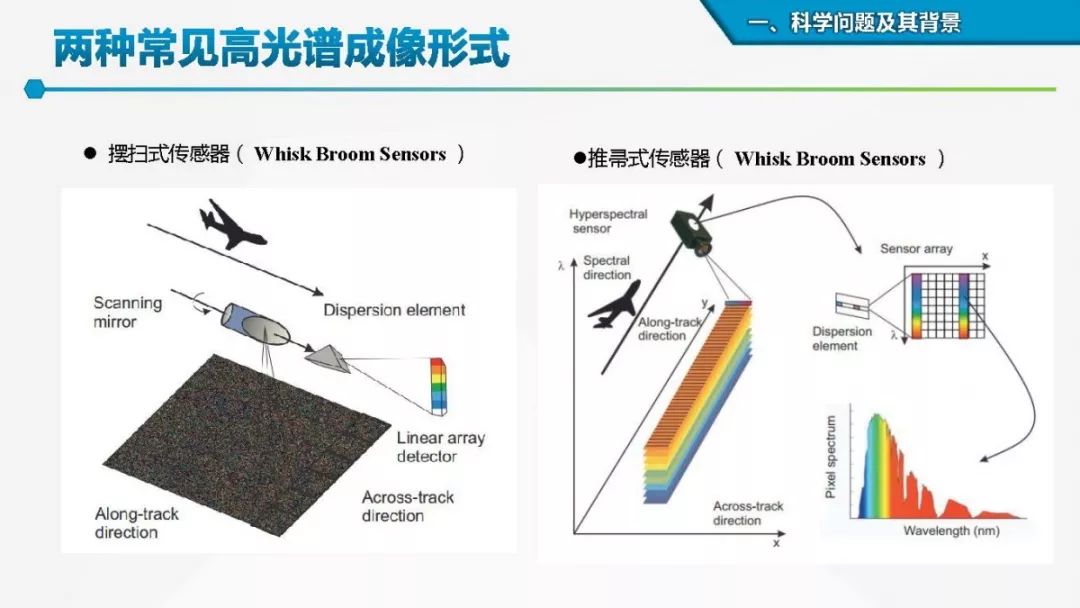 一、科学问题及其背景

两种常见高光谱成像形式

● 摆扫式传感器（ Whisk Broom Sensors ）

Scanning mirror

Dispersion element

Linear array detector

Along-track direction

Across-track direction

●推帚式传感器（ Whisk Broom Sensors ）

Hyperspectral sensor

λ

Spectral direction

y

Along-track direction

Across-track direction

x

Sensor array

x

Dispersion element

λ

Pixel spectrum

Wavelength (nm)